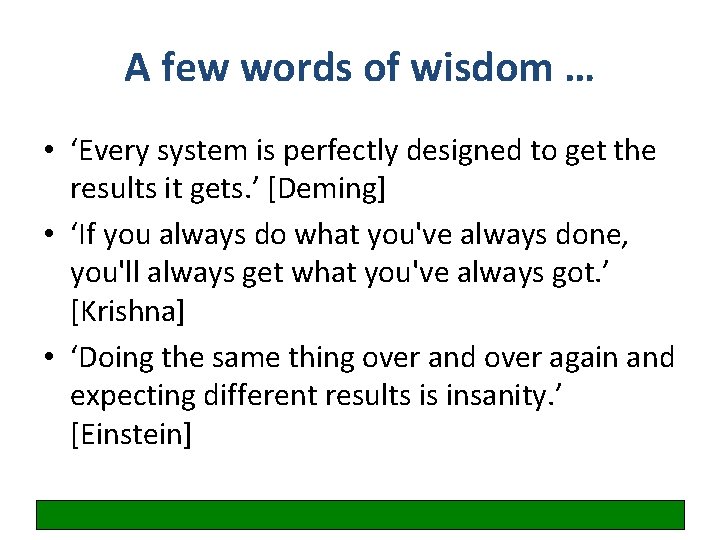 A few words of wisdom …

• ‘Every system is perfectly designed to get the results it gets.’ [Deming]
• ‘If you always do what you've always done, you'll always get what you've always got.’ [Krishna]
• ‘Doing the same thing over and over again and expecting different results is insanity.’ [Einstein]